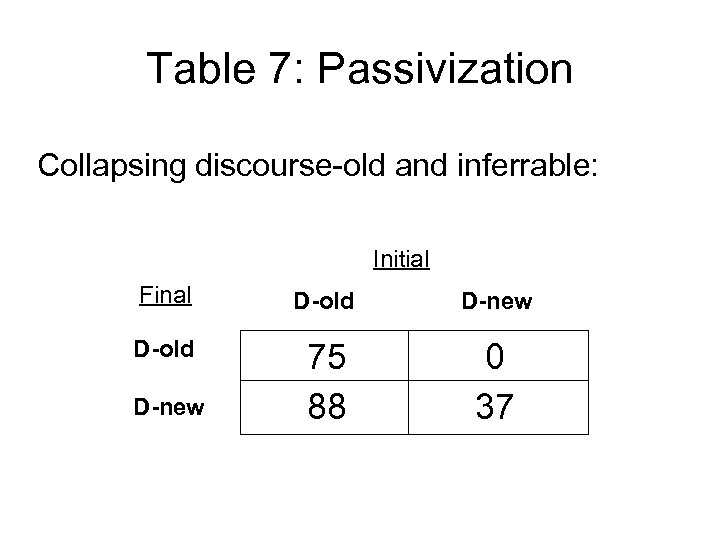 Table 7: Passivization

Collapsing discourse-old and inferrable:

Initial

| Final | D-old | D-new |
|---|---|---|
| D-old | 75 | 0 |
| D-new | 88 | 37 |